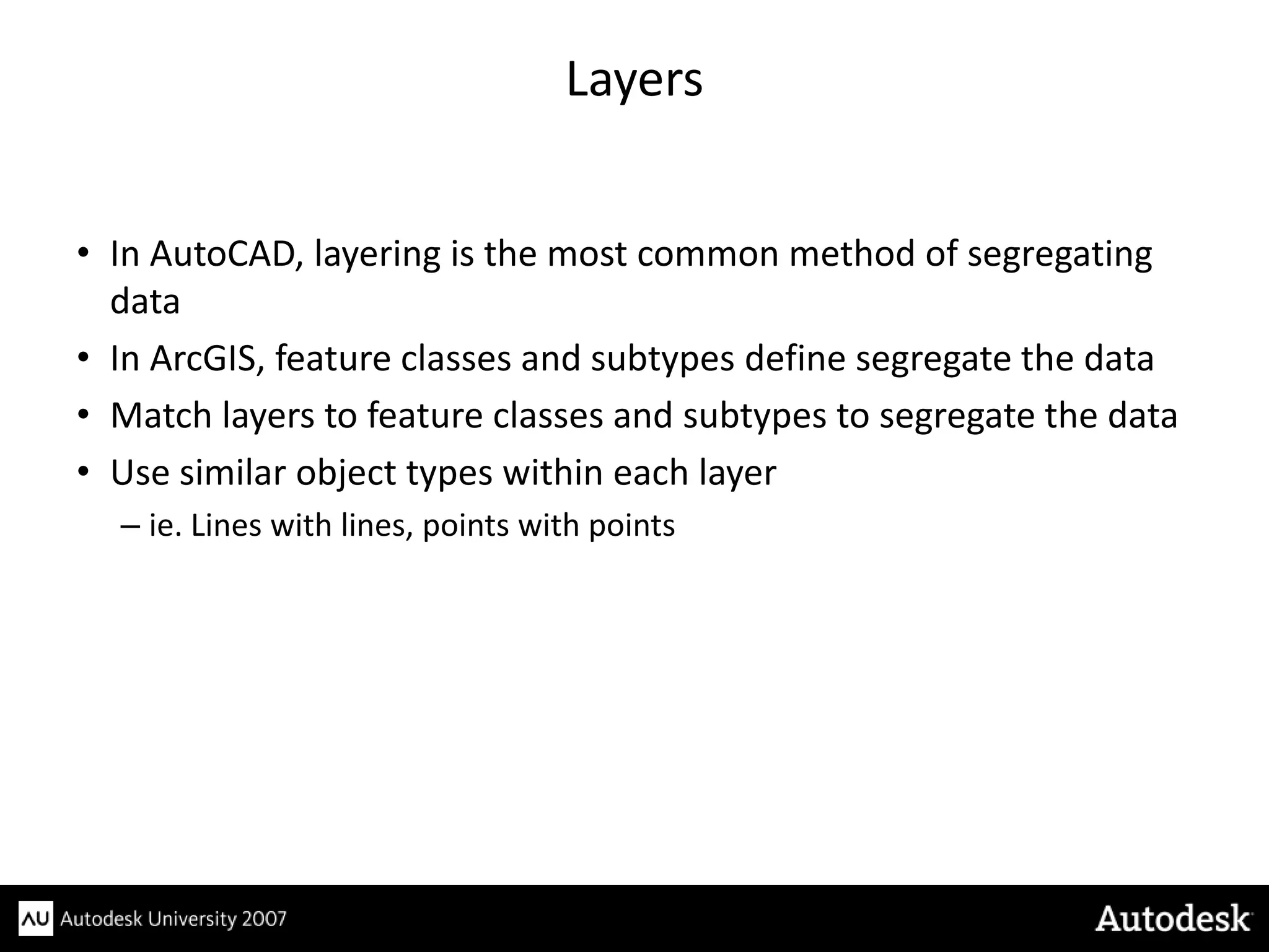 Layers

• In AutoCAD, layering is the most common method of segregating data

• In ArcGIS, feature classes and subtypes define segregate the data

• Match layers to feature classes and subtypes to segregate the data

• Use similar object types within each layer

– ie. Lines with lines, points with points

AU Autodesk University 2007

Autodesk